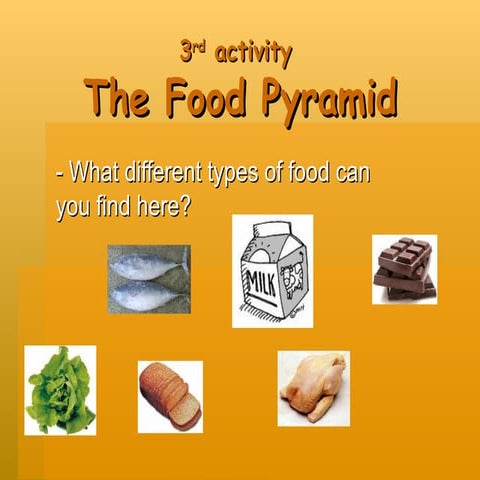 3rd activity
The Food Pyramid

- What different types of food can you find here?

MILK